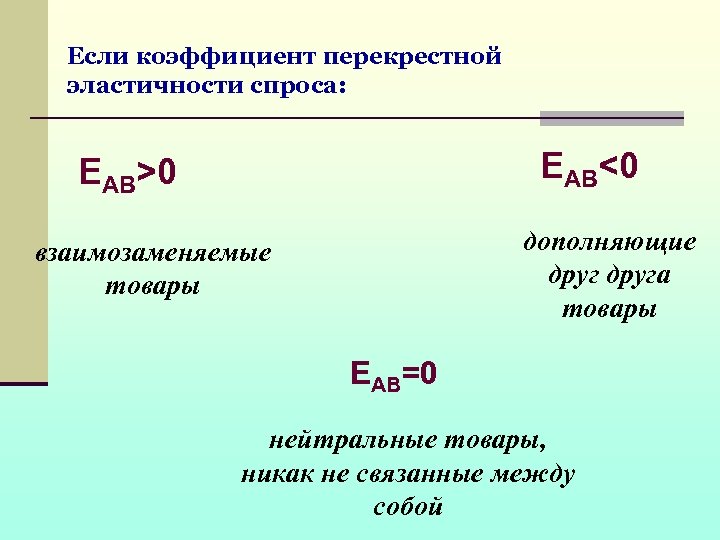 Если коэффициент перекрестной эластичности спроса:

$E_{AB}>0$

взаимозаменяемые товары

$E_{AB}<0$

дополняющие друг друга товары

$E_{AB}=0$

нейтральные товары, никак не связанные между собой